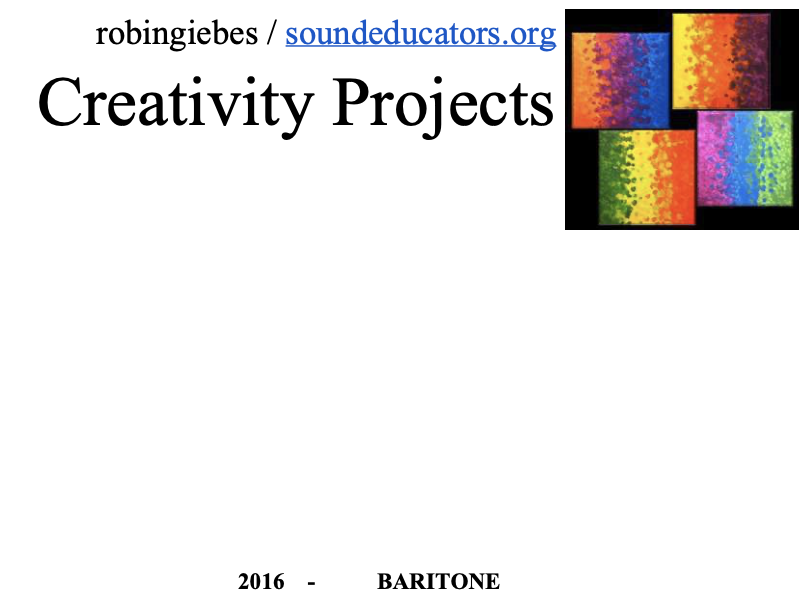 robingiebes / soundeducators.org

Creativity Projects

2016 - BARITONE